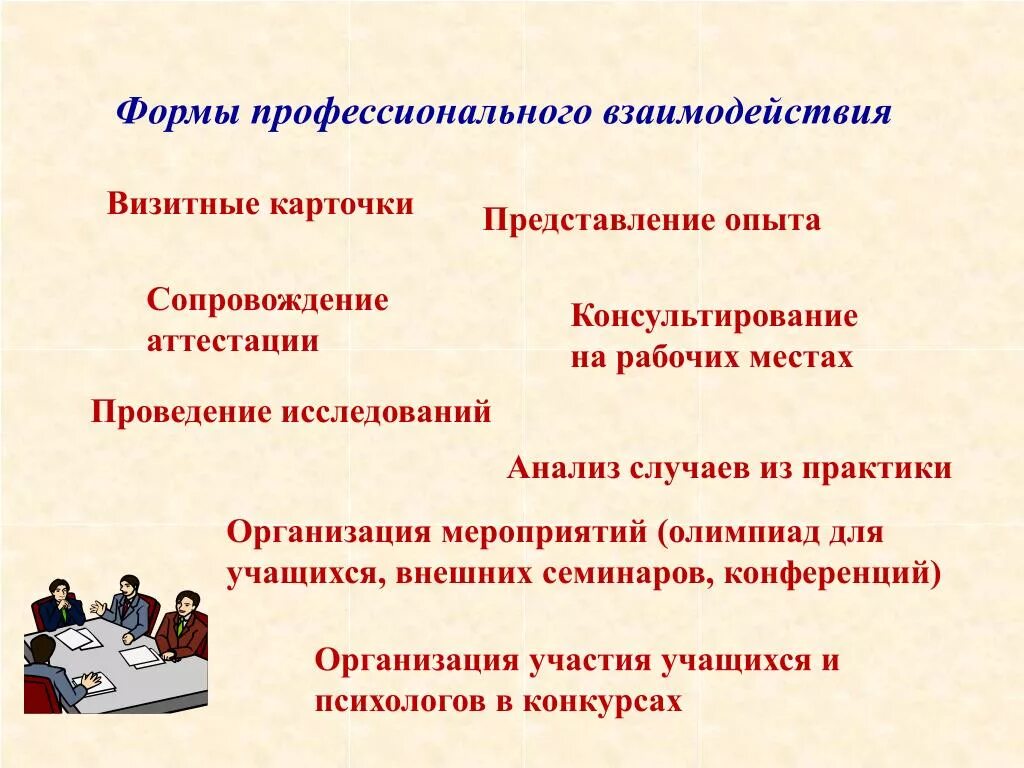 Формы профессионального взаимодействия

Визитные карточки

Представление опыта

Сопровождение аттестации

Консультирование на рабочих местах

Проведение исследований

Анализ случаев из практики

Организация мероприятий (олимпиад для учащихся, внешних семинаров, конференций)

Организация участия учащихся и психологов в конкурсах